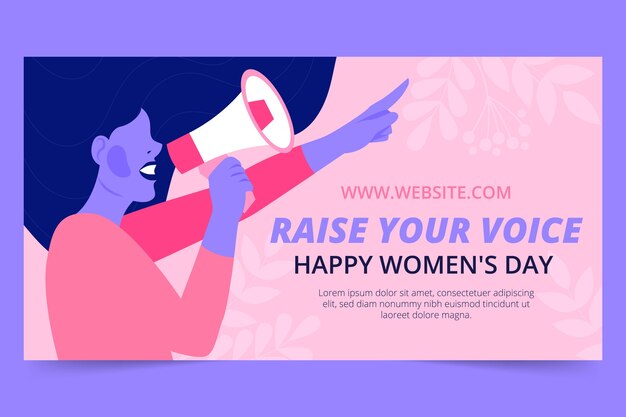 WWW.WEBSITE.COM

RAISE YOUR VOICE

HAPPY WOMEN'S DAY

Lorem ipsum dolor sit amet, consectetuer adipiscing elit, sed diam nonummy nibh euismod tincidunt ut laoreet dolore magna.